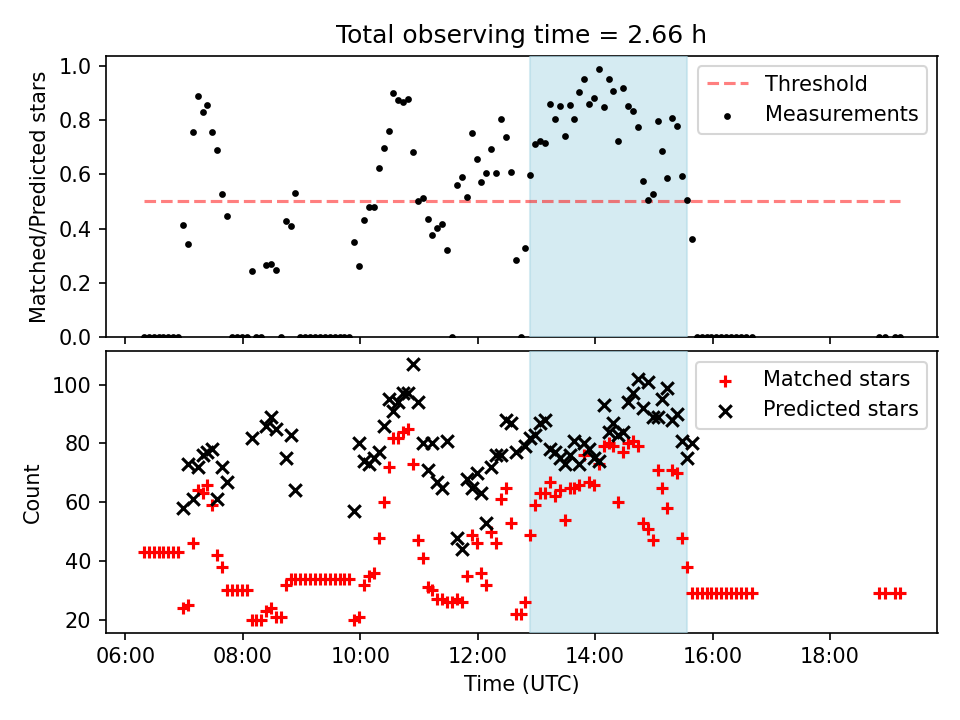 Total observing time = 2.66 h

Matched/Predicted stars
1.0
0.8
0.6
0.4
0.2
0.0

Threshold
Measurements

Count
100
80
60
40
20

Matched stars
Predicted stars

06:00
08:00
10:00
12:00
14:00
16:00
18:00
Time (UTC)